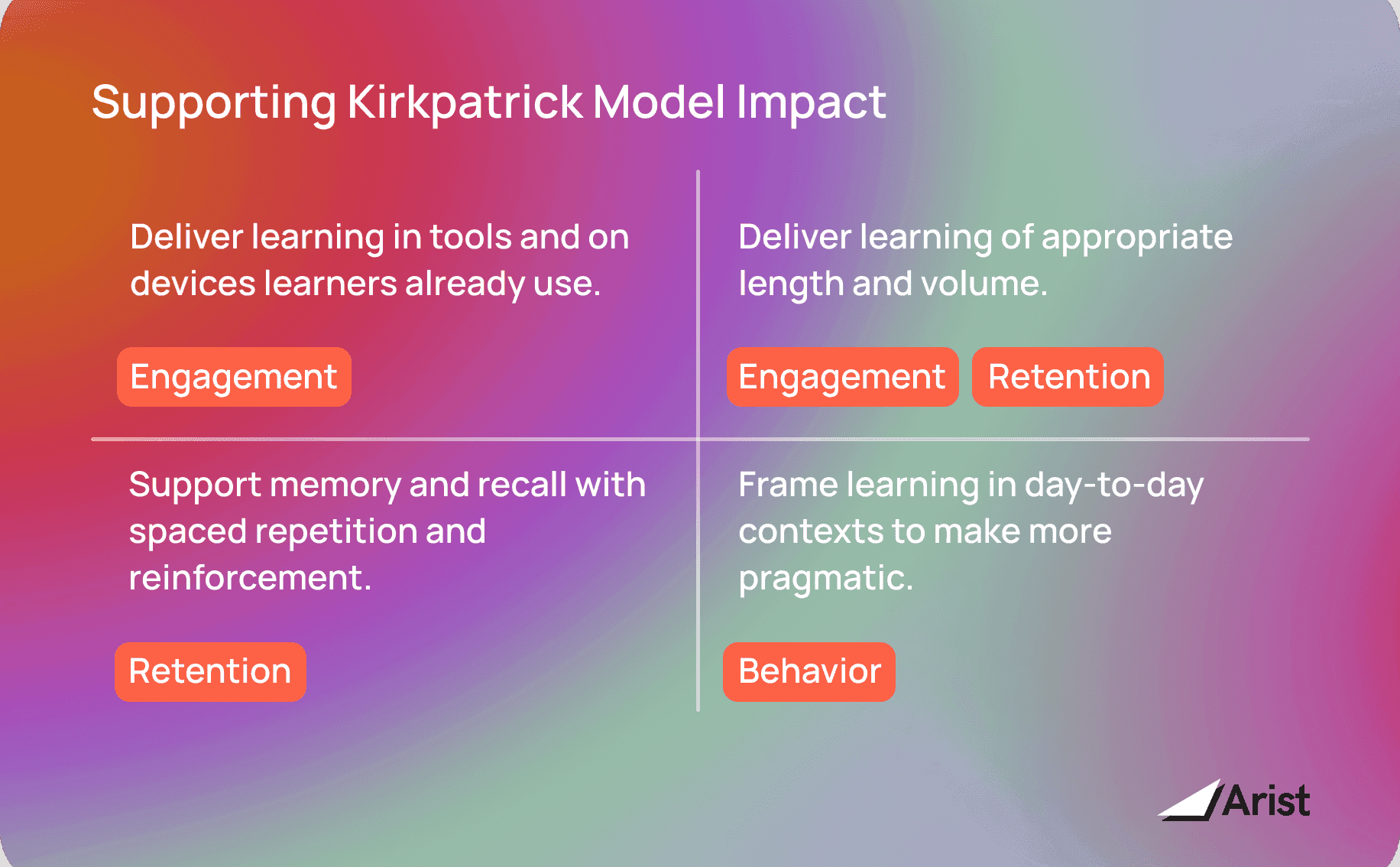 Supporting Kirkpatrick Model Impact

Deliver learning in tools and on devices learners already use.

Engagement

Deliver learning of appropriate length and volume.

Engagement Retention

Support memory and recall with spaced repetition and reinforcement.

Retention

Frame learning in day-to-day contexts to make more pragmatic.

Behavior

Arist